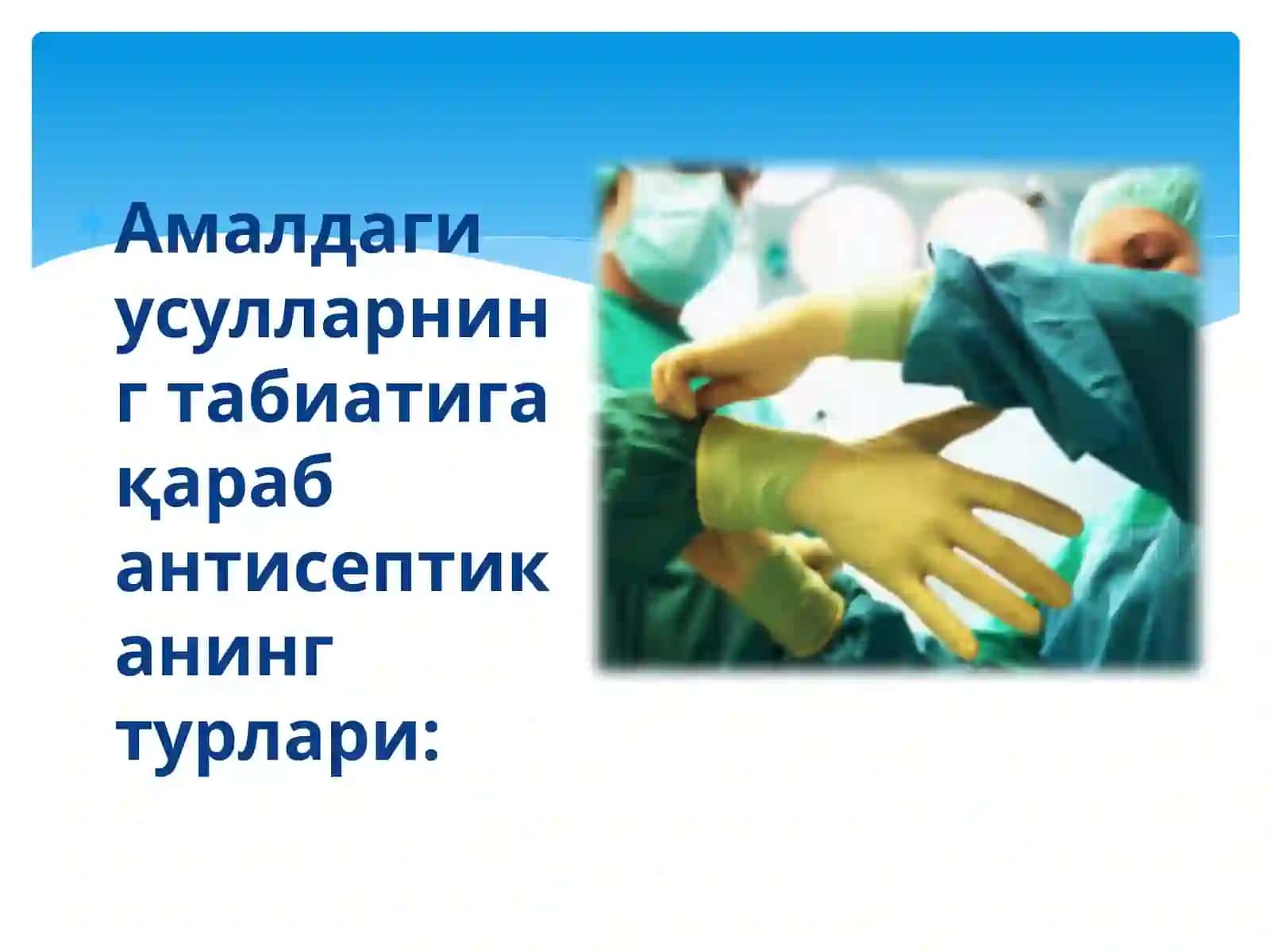 Амалдаги усулларнинг табиатига қараб антисептиканинг турлари: